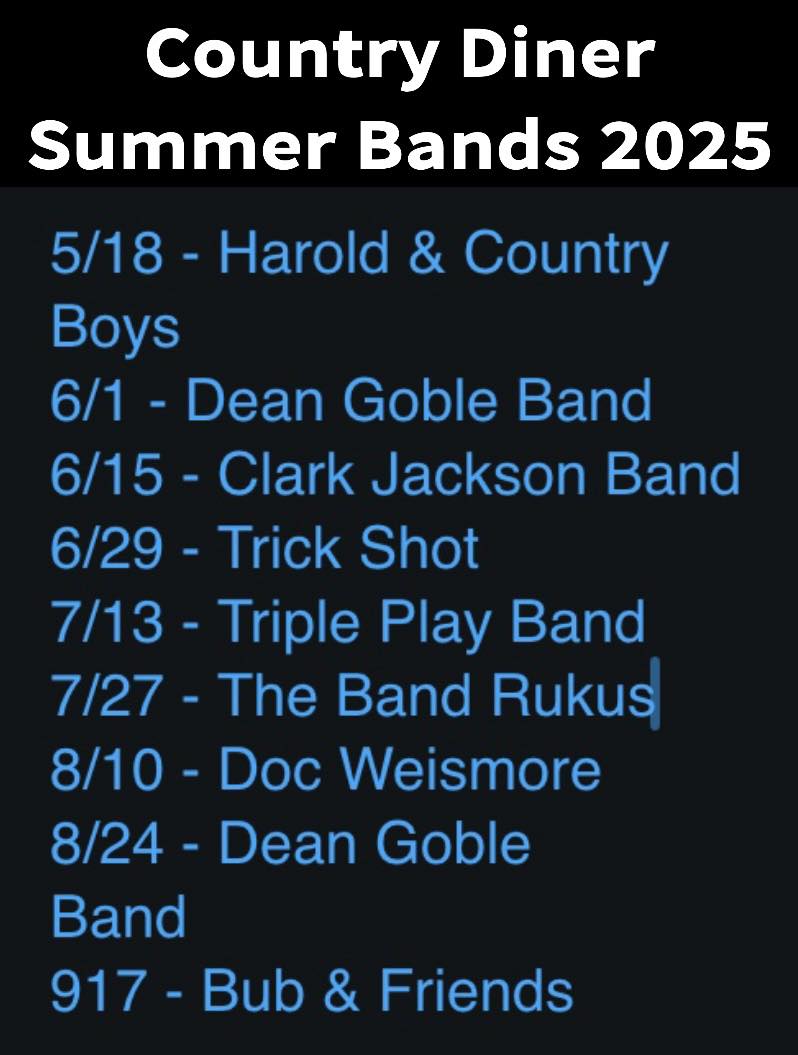 Country Diner Summer Bands 2025

5/18 - Harold & Country Boys
6/1 - Dean Goble Band
6/15 - Clark Jackson Band
6/29 - Trick Shot
7/13 - Triple Play Band
7/27 - The Band Rukus
8/10 - Doc Weismore
8/24 - Dean Goble Band
917 - Bub & Friends